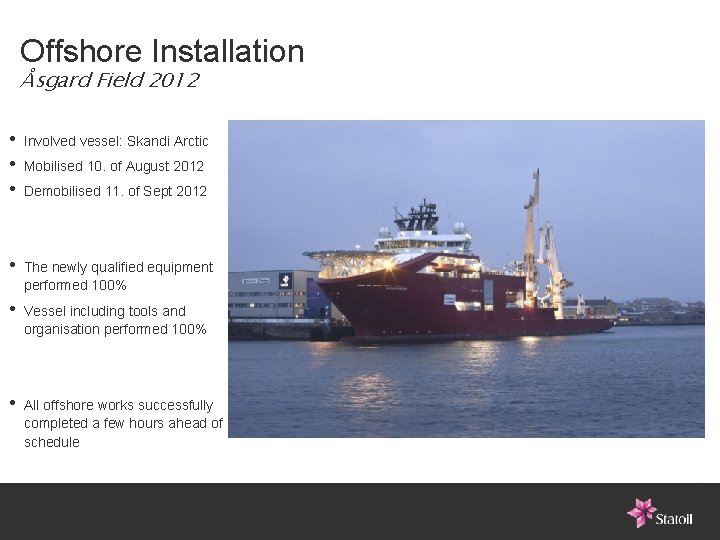 Offshore Installation
Åsgard Field 2012

• Involved vessel: Skandi Arctic
• Mobilised 10. of August 2012
• Demobilised 11. of Sept 2012

• The newly qualified equipment performed 100%
• Vessel including tools and organisation performed 100%

• All offshore works successfully completed a few hours ahead of schedule

Statoil